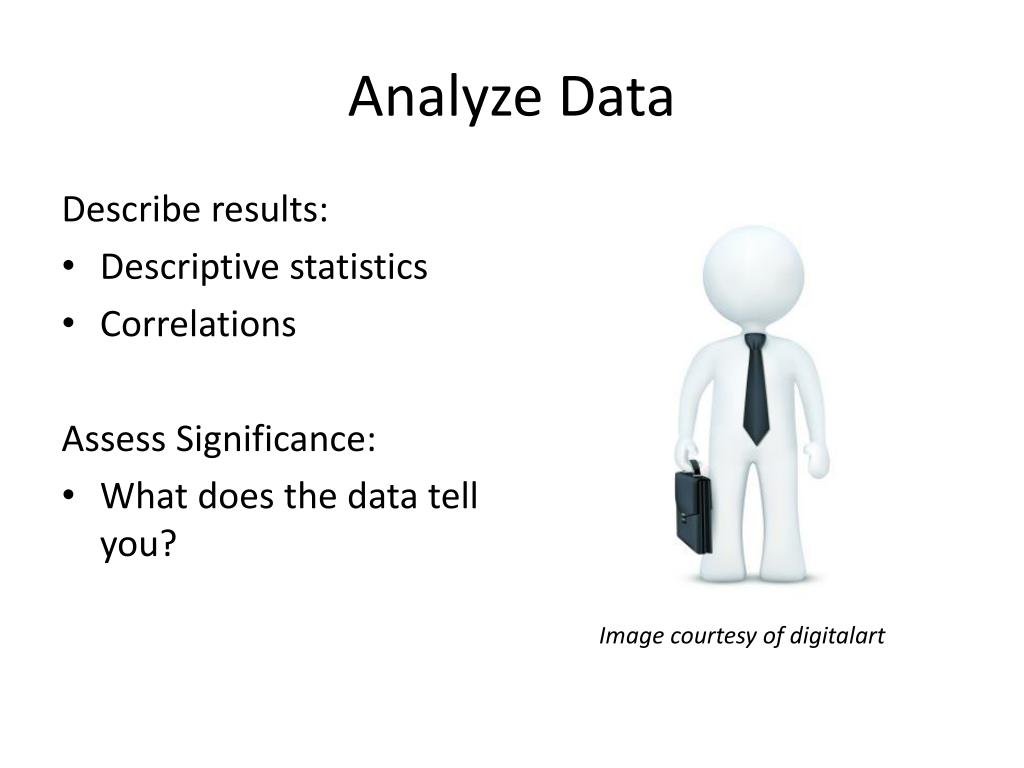 Analyze Data

Describe results:
• Descriptive statistics
• Correlations

Assess Significance:
• What does the data tell you?

Image courtesy of digitalart